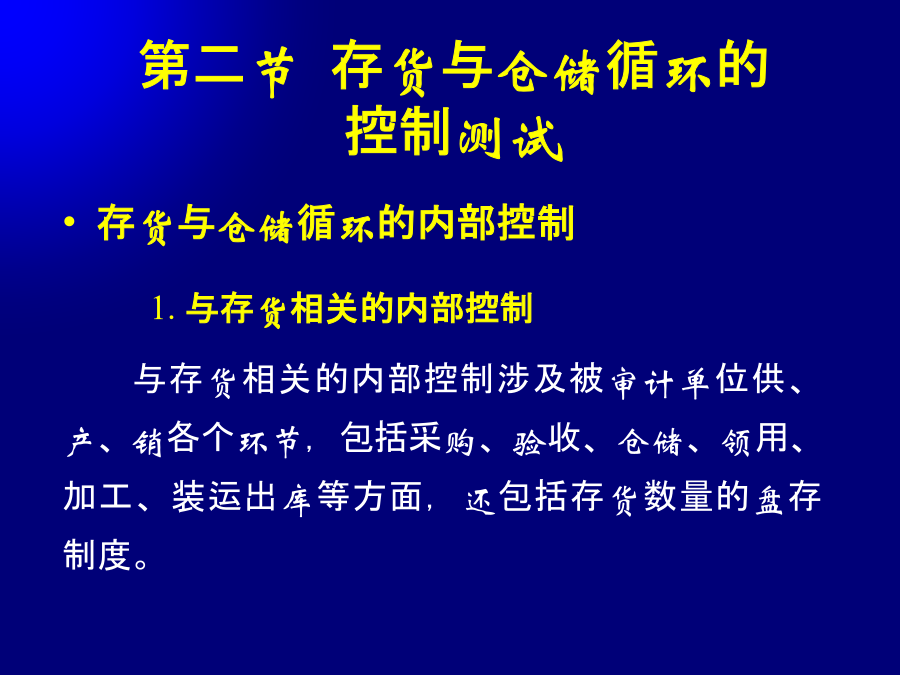 第二节 存货与仓储循环的控制测试

• 存货与仓储循环的内部控制

1. 与存货相关的内部控制

与存货相关的内部控制涉及被审计单位供、产、销各个环节，包括采购、验收、仓储、领用、加工、装运出库等方面，还包括存货数量的盘存制度。